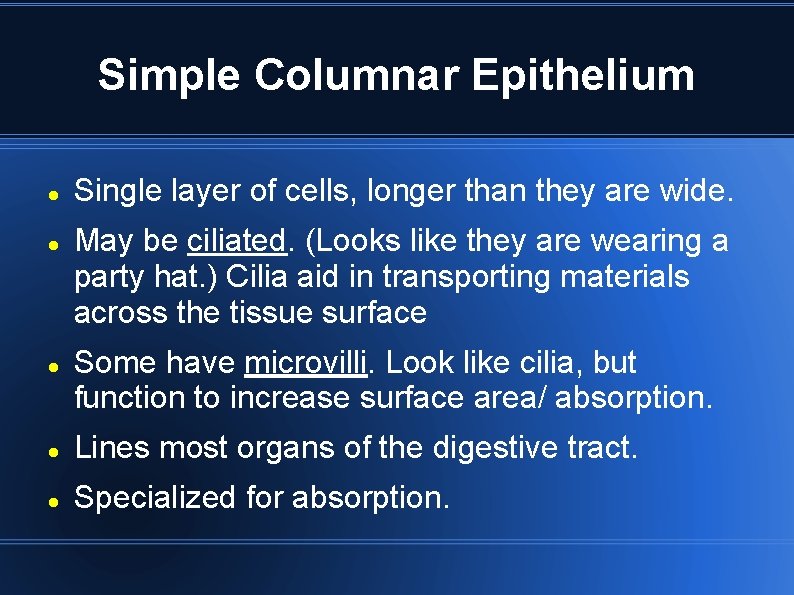 Simple Columnar Epithelium

- Single layer of cells, longer than they are wide.
- May be ciliated. (Looks like they are wearing a party hat.) Cilia aid in transporting materials across the tissue surface
- Some have microvilli. Look like cilia, but function to increase surface area/ absorption.
- Lines most organs of the digestive tract.
- Specialized for absorption.